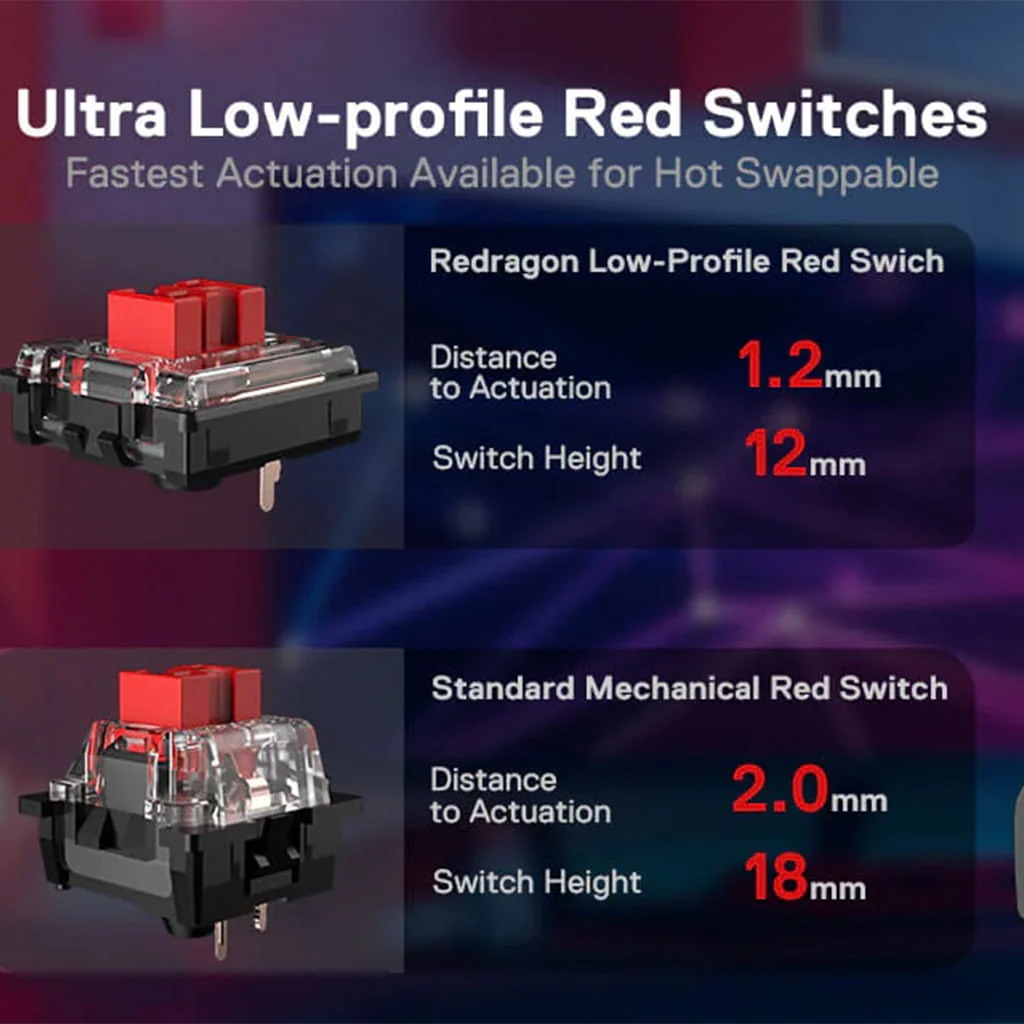 Ultra Low-profile Red Switches
Fastest Actuation Available for Hot Swappable

Redragon Low-Profile Red Swich

Distance to Actuation 1.2mm

Switch Height 12mm

Standard Mechanical Red Switch

Distance to Actuation 2.0mm

Switch Height 18mm